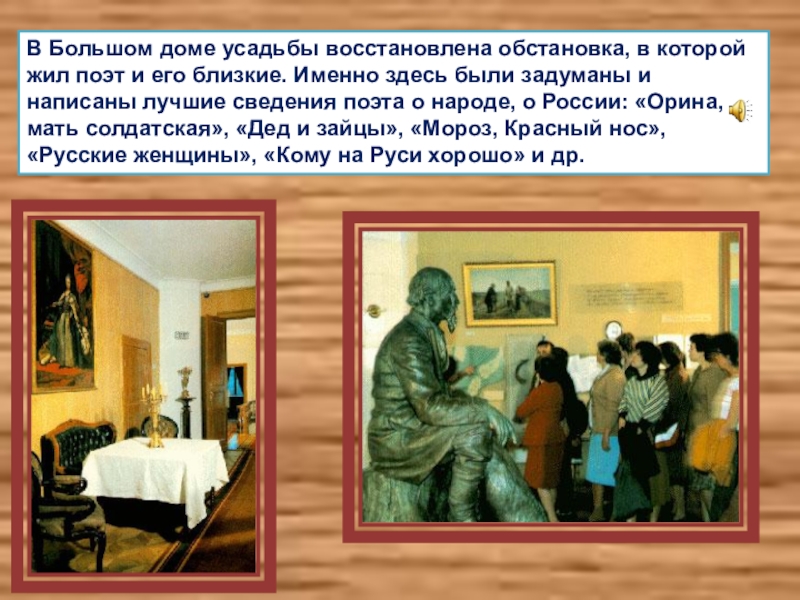 В Большом доме усадьбы восстановлена обстановка, в которой жил поэт и его близкие. Именно здесь были задуманы и написаны лучшие сведения поэта о народе, о России: «Орина, мать солдатская», «Дед и зайцы», «Мороз, Красный нос», «Русские женщины», «Кому на Руси хорошо» и др.